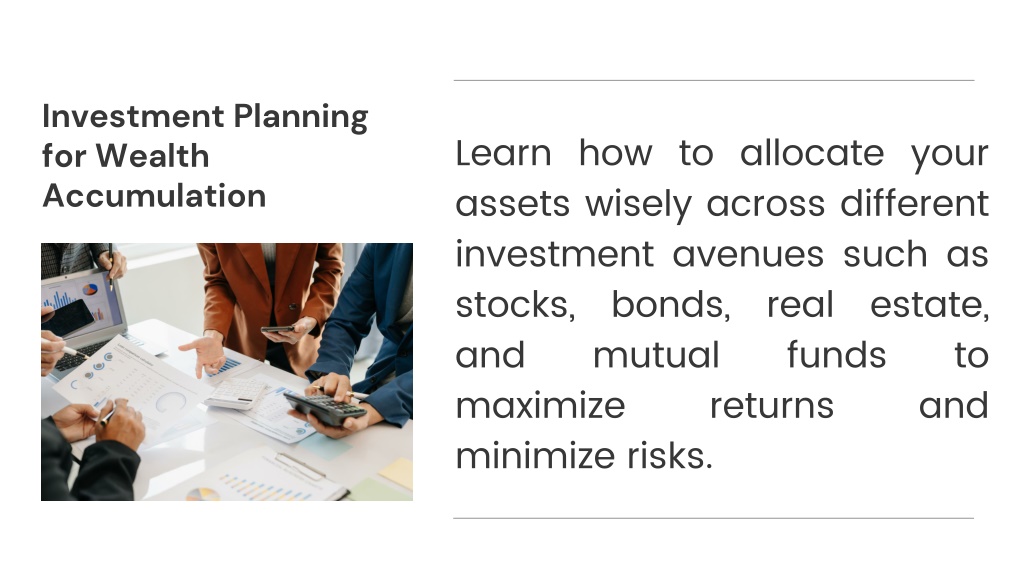 Investment Planning for Wealth Accumulation

Learn how to allocate your assets wisely across different investment avenues such as stocks, bonds, real estate, and mutual funds to maximize returns and minimize risks.